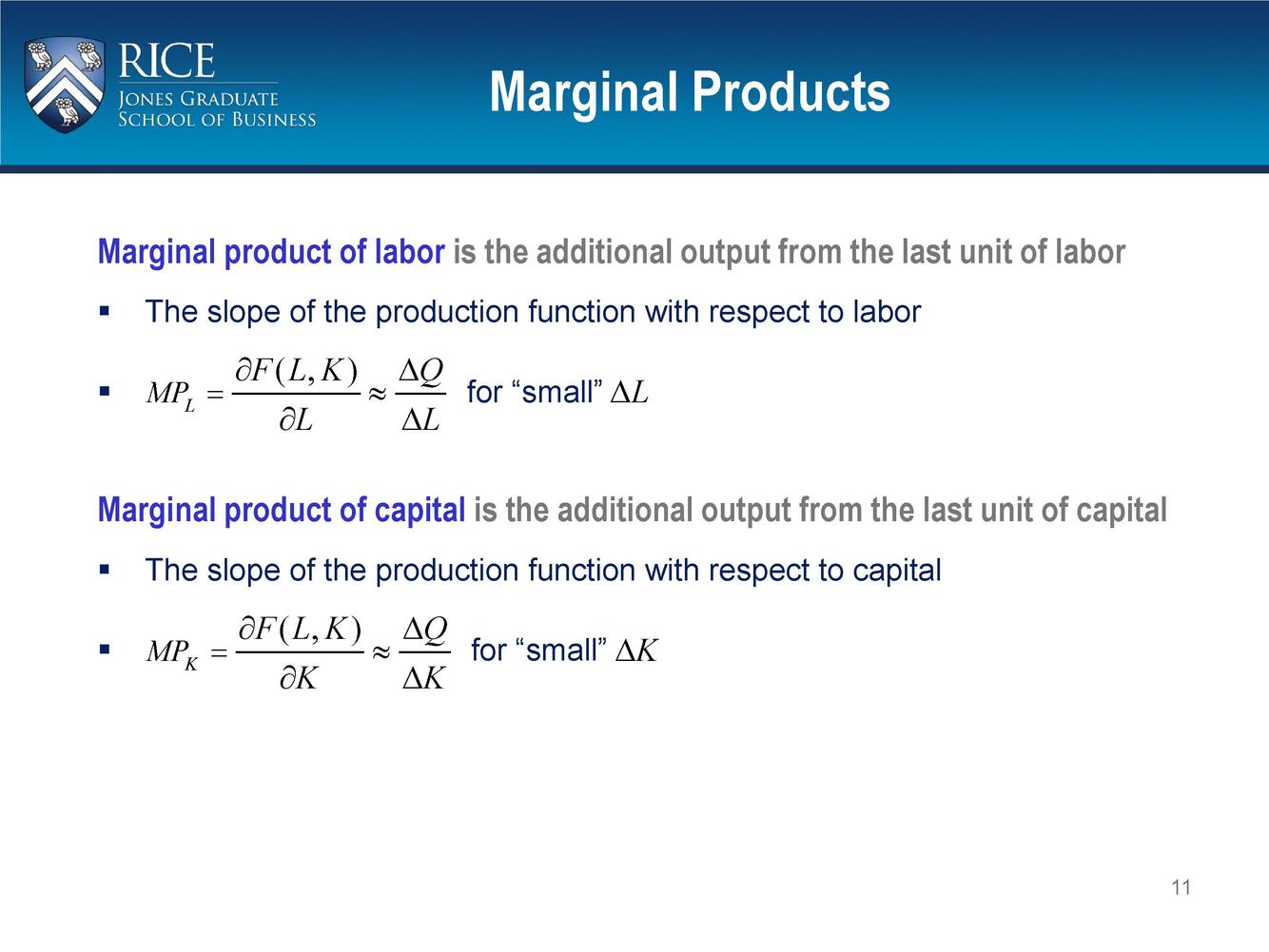 RICE
JONES GRADUATE
SCHOOL OF BUSINESS

Marginal Products

Marginal product of labor is the additional output from the last unit of labor

▪ The slope of the production function with respect to labor

▪ $MP_L = \frac{\partial F(L,K)}{\partial L} \approx \frac{\Delta Q}{\Delta L}$ for “small” $\Delta L$

Marginal product of capital is the additional output from the last unit of capital

▪ The slope of the production function with respect to capital

▪ $MP_K = \frac{\partial F(L,K)}{\partial K} \approx \frac{\Delta Q}{\Delta K}$ for “small” $\Delta K$

11